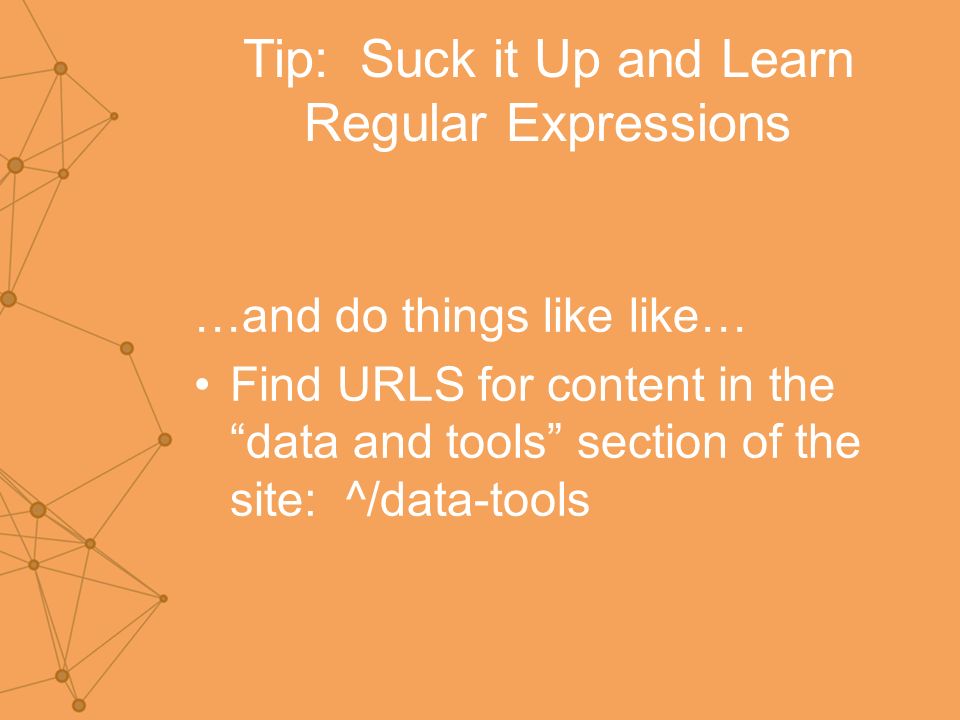 Tip: Suck it Up and Learn Regular Expressions

…and do things like like…

• Find URLS for content in the “data and tools” section of the site: ^/data-tools